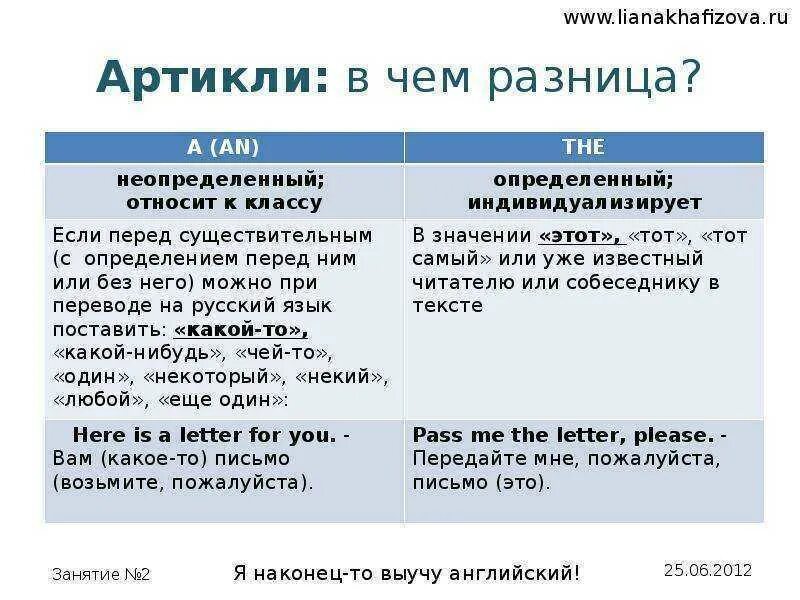 www.lianakhafizova.ru

Артикли: в чем разница?

| A (AN) | THE |
|---|---|
| неопределенный; относит к классу | определенный; индивидуализирует |
| Если перед существительным (с определением перед ним или без него) можно при переводе на русский язык поставить: «какой-то», «какой-нибудь», «чей-то», «один», «некоторый», «некий», «любой», «еще один»: | В значении «этот», «тот», «тот самый» или уже известный читателю или собеседнику в тексте |
| Here is a letter for you. - Вам (какое-то) письмо (возьмите, пожалуйста). | Pass me the letter, please. - Передайте мне, пожалуйста, письмо (это). |

Занятие №2

Я наконец-то выучу английский!

25.06.2012